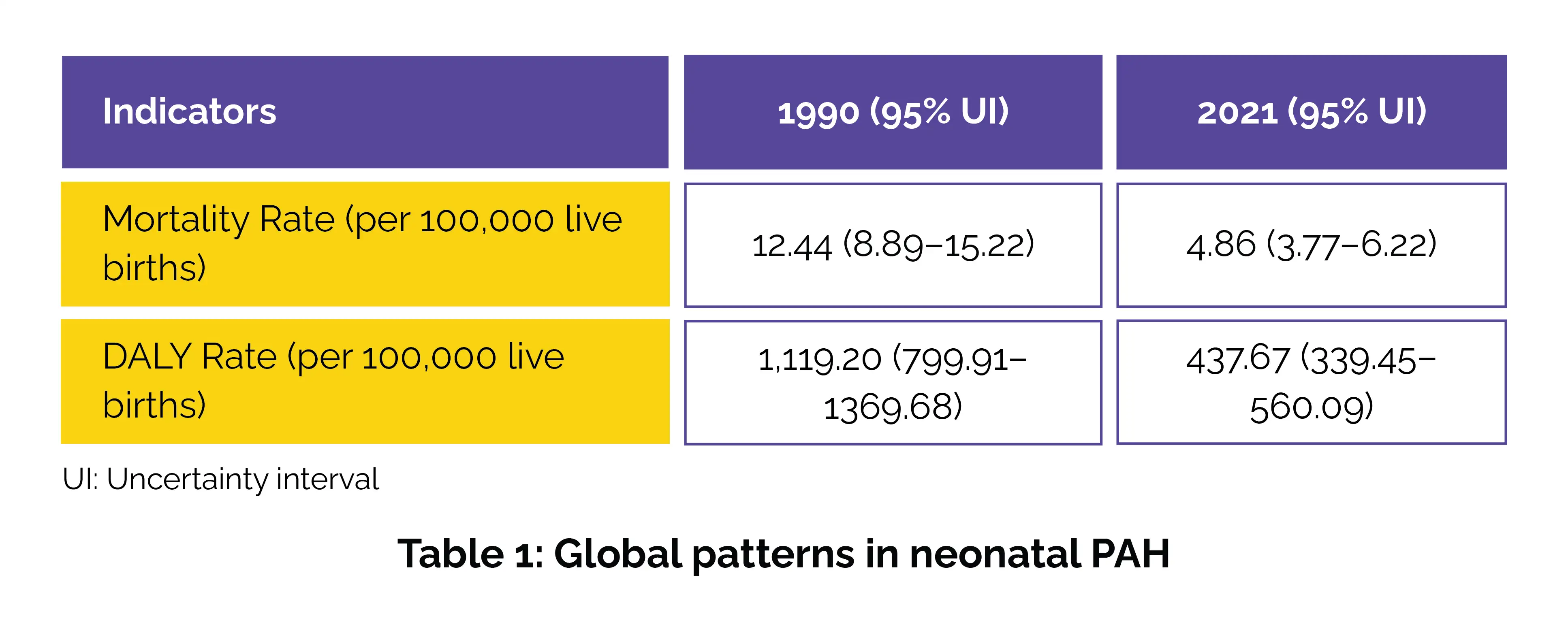 | Indicators | 1990 (95% UI) | 2021 (95% UI) |
|---|---|---|
| Mortality Rate (per 100,000 live births) | 12.44 (8.89–15.22) | 4.86 (3.77–6.22) |
| DALY Rate (per 100,000 live births) | 1,119.20 (799.91–1369.68) | 437.67 (339.45–560.09) |

UI: Uncertainty interval

Table 1: Global patterns in neonatal PAH